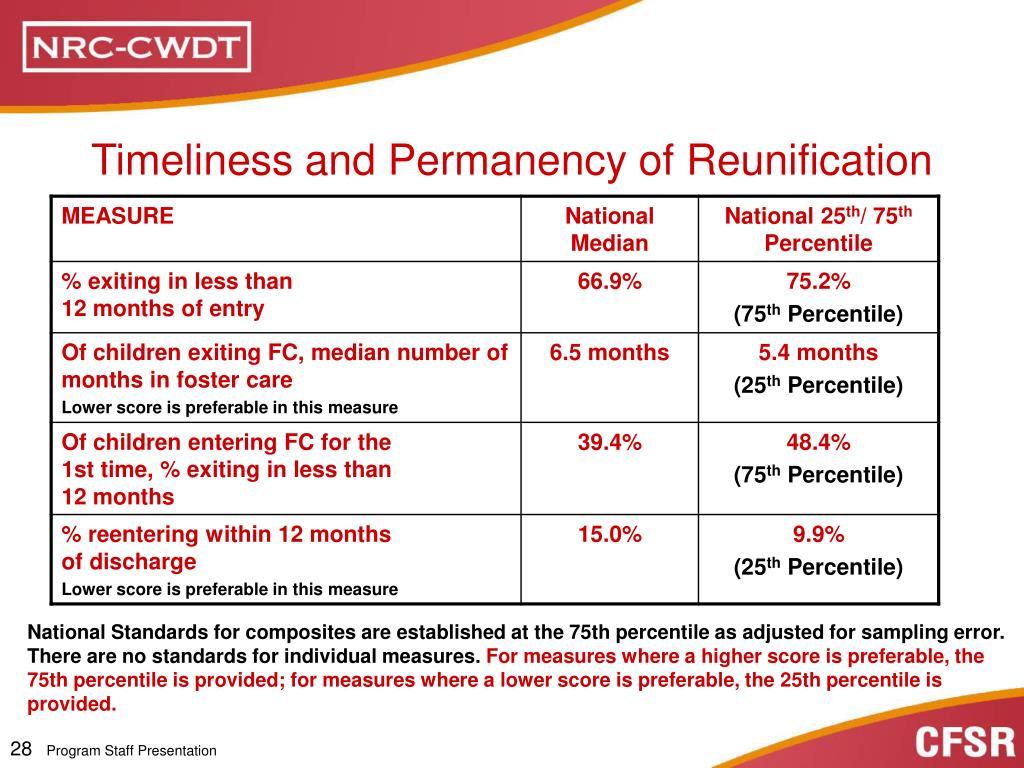 NRC-CWDT

Timeliness and Permanency of Reunification

| MEASURE | National Median | National 25$^{th}$/ 75$^{th}$ Percentile |
|---|---|---|
| % exiting in less than 12 months of entry | 66.9% | 75.2% (75$^{th}$ Percentile) |
| Of children exiting FC, median number of months in foster care Lower score is preferable in this measure | 6.5 months | 5.4 months (25$^{th}$ Percentile) |
| Of children entering FC for the 1st time, % exiting in less than 12 months | 39.4% | 48.4% (75$^{th}$ Percentile) |
| % reentering within 12 months of discharge Lower score is preferable in this measure | 15.0% | 9.9% (25$^{th}$ Percentile) |

National Standards for composites are established at the 75th percentile as adjusted for sampling error. There are no standards for individual measures. For measures where a higher score is preferable, the 75th percentile is provided; for measures where a lower score is preferable, the 25th percentile is provided.

28 Program Staff Presentation

CFSR